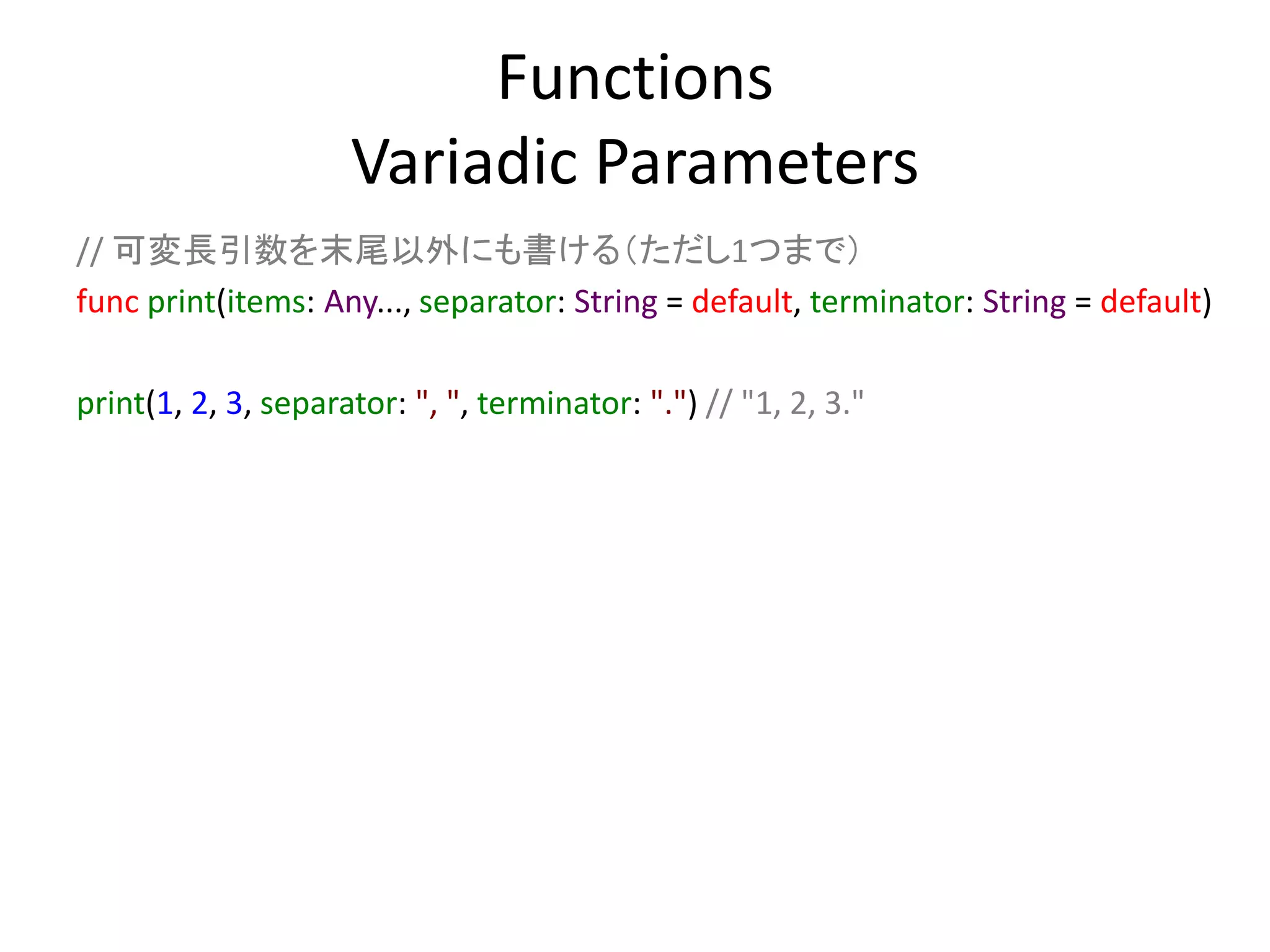 Functions
Variadic Parameters

// 可変長引数を末尾以外にも書ける（ただし1つまで）
func print(items: Any..., separator: String = default, terminator: String = default)

print(1, 2, 3, separator: ", ", terminator: ".") // "1, 2, 3."